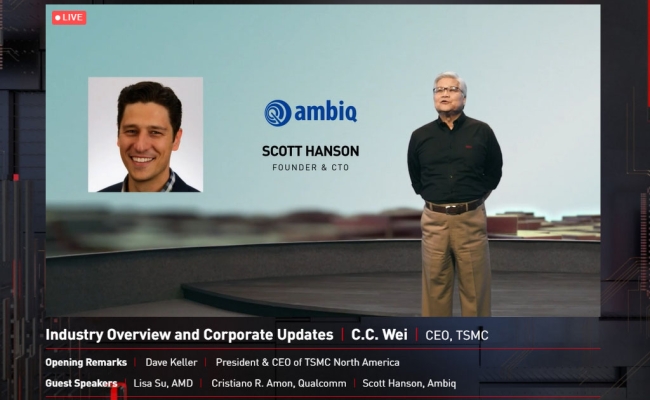 LIVE

ambiq

SCOTT HANSON
FOUNDER & CTO

Industry Overview and Corporate Updates | C.C. Wei | CEO, TSMC

Opening Remarks | Dave Keller | President & CEO of TSMC North America

Guest Speakers | Lisa Su, AMD | Cristiano R. Amon, Qualcomm | Scott Hanson, Ambiq